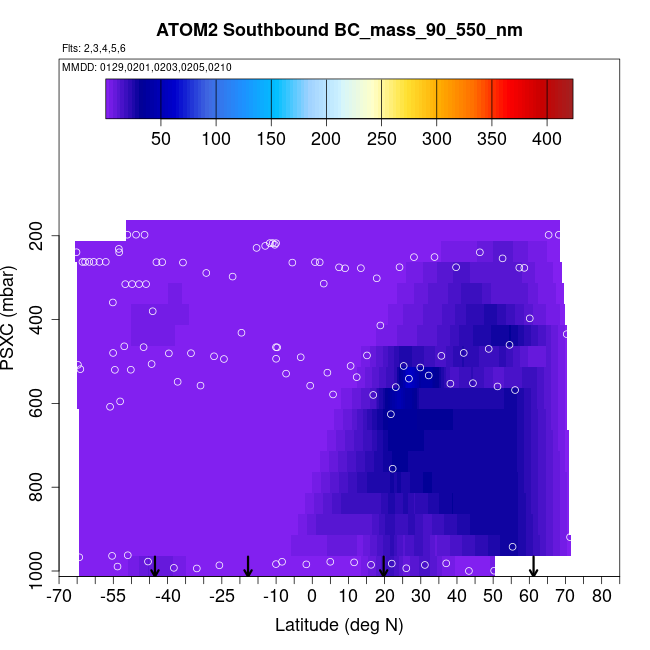 ATOM2 Southbound BC_mass_90_550_nm

Flts: 2,3,4,5,6

MMDD: 0129,0201,0203,0205,0210

50 100 150 200 250 300 350 400

PSXC (mbar)

200
400
600
800
1000

-70 -55 -40 -25 -10 0 10 20 30 40 50 60 70 80

Latitude (deg N)